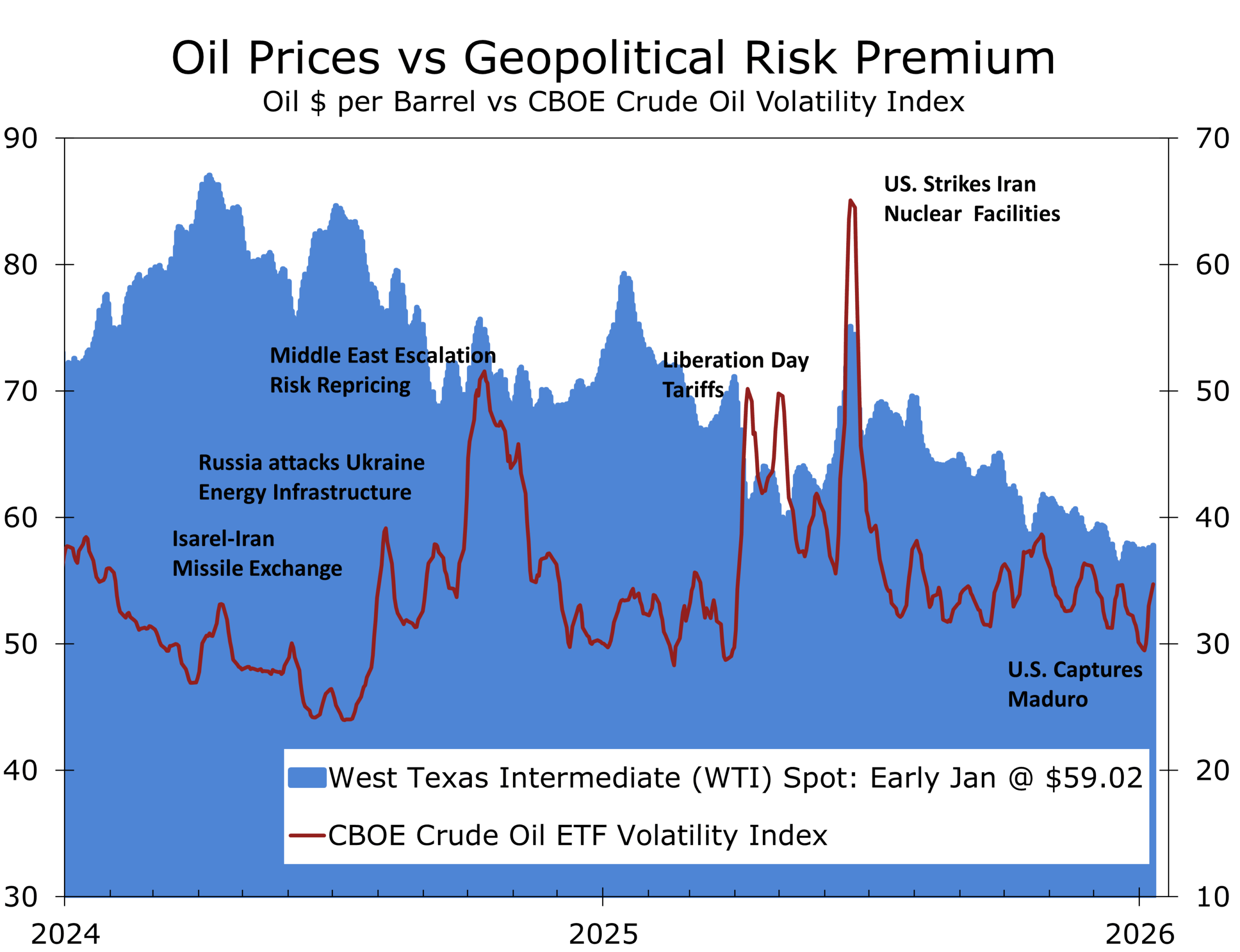 Oil Prices vs Geopolitical Risk Premium
Oil $ per Barrel vs CBOE Crude Oil Volatility Index

90
80
70
60
50
40
30

70
60
50
40
30
20
10

US. Strikes Iran
Nuclear Facilities

Middle East Escalation
Risk Repricing

Liberation Day
Tariffs

Russia attacks Ukraine
Energy Infrastructure

Isarel-Iran
Missile Exchange

U.S. Captures
Maduro

West Texas Intermediate (WTI) Spot: Early Jan @ $59.02
CBOE Crude Oil ETF Volatility Index

2024
2025
2026